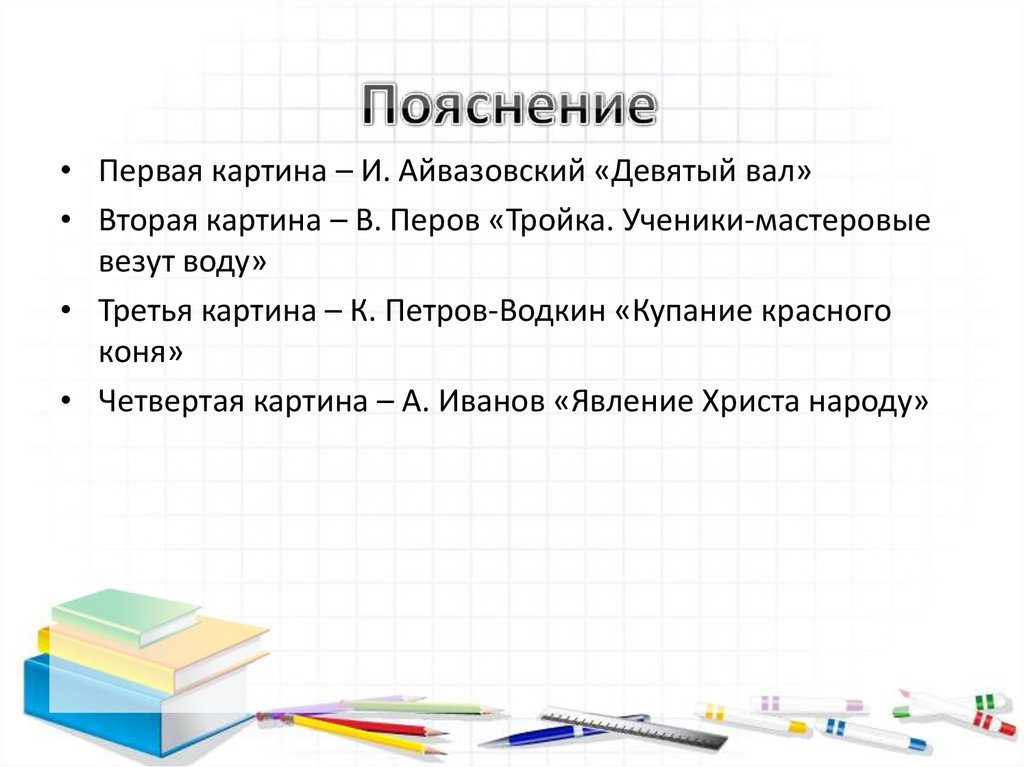 Пояснение

• Первая картина – И. Айвазовский «Девятый вал»

• Вторая картина – В. Перов «Тройка. Ученики-мастеровые везут воду»

• Третья картина – К. Петров-Водкин «Купание красного коня»

• Четвертая картина – А. Иванов «Явление Христа народу»